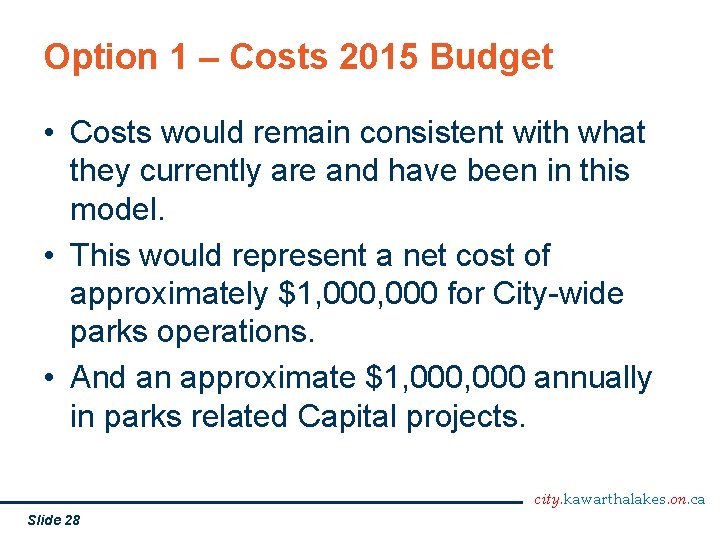 Option 1 – Costs 2015 Budget

• Costs would remain consistent with what they currently are and have been in this model.

• This would represent a net cost of approximately \$1,000,000 for City-wide parks operations.

• And an approximate \$1,000,000 annually in parks related Capital projects.

city.kawarthalakes.on.ca

Slide 28